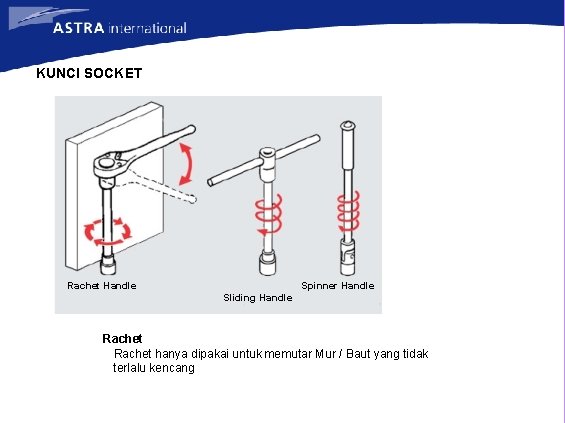 ASTRA international

KUNCI SOCKET

Rachet Handle

Sliding Handle

Spinner Handle

Rachet

Rachet hanya dipakai untuk memutar Mur / Baut yang tidak terlalu kencang